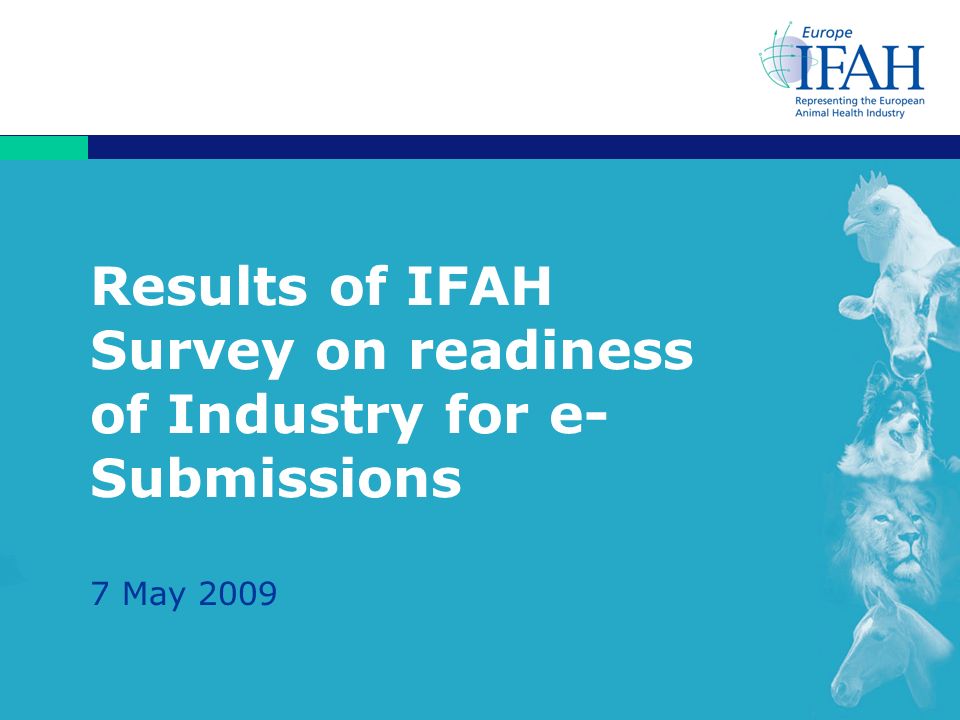 Europe
IFAH
Representing the European Animal Health Industry

Results of IFAH Survey on readiness of Industry for e-Submissions

7 May 2009